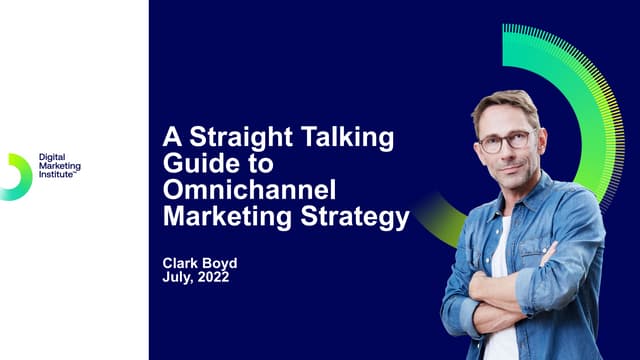 Digital Marketing Institute™

A Straight Talking Guide to Omnichannel Marketing Strategy

Clark Boyd
July, 2022